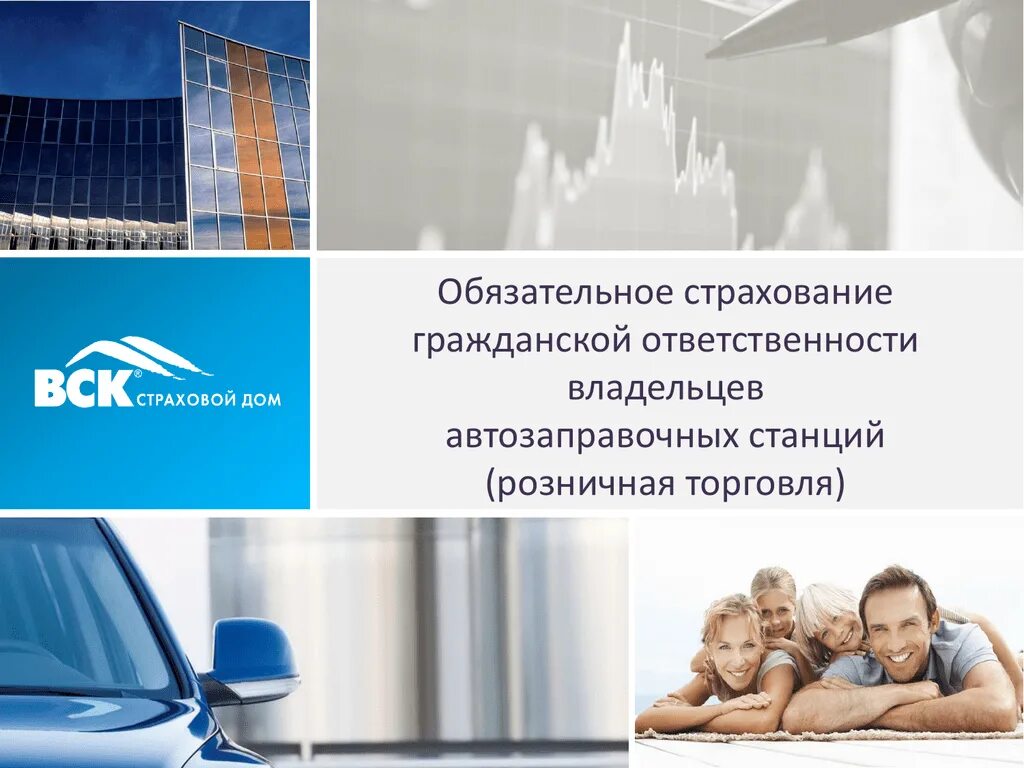 ВСК® СТРАХОВОЙ ДОМ

Обязательное страхование гражданской ответственности владельцев автозаправочных станций (розничная торговля)